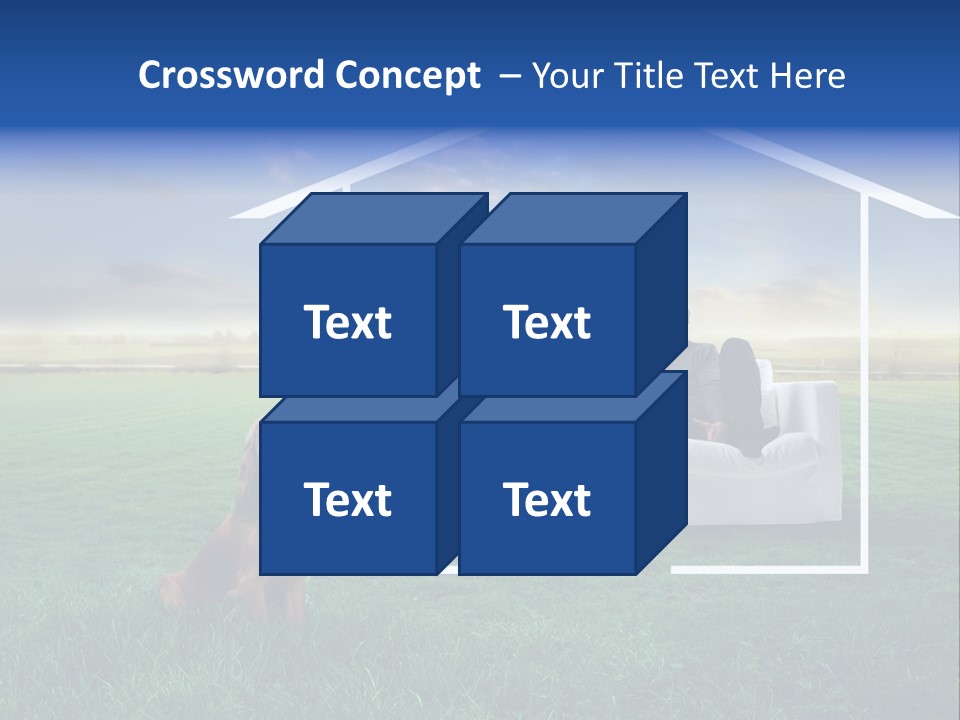 Crossword Concept – Your Title Text Here

Text

Text

Text

Text